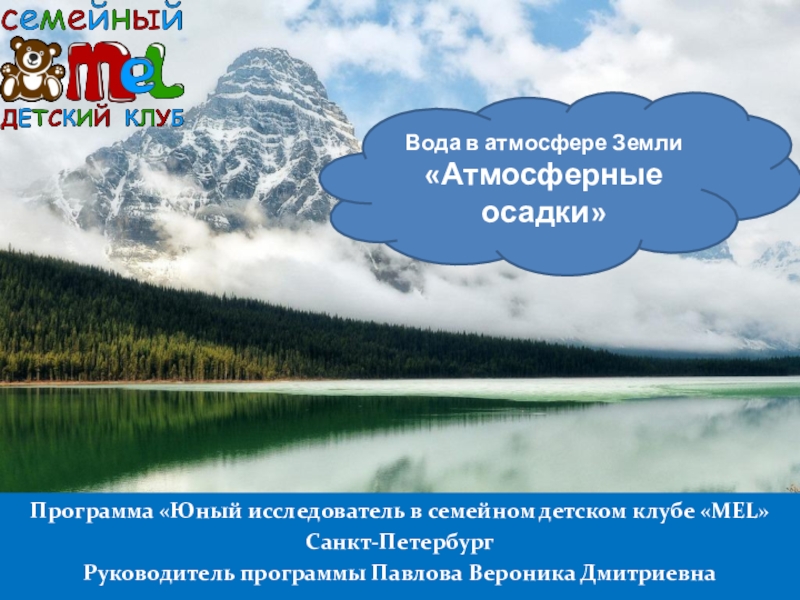 семейный
MEL
ДЕТСКИЙ КЛУБ

Вода в атмосфере Земли
«Атмосферные осадки»

Программа «Юный исследователь в семейном детском клубе «MEL»
Санкт-Петербург
Руководитель программы Павлова Вероника Дмитриевна